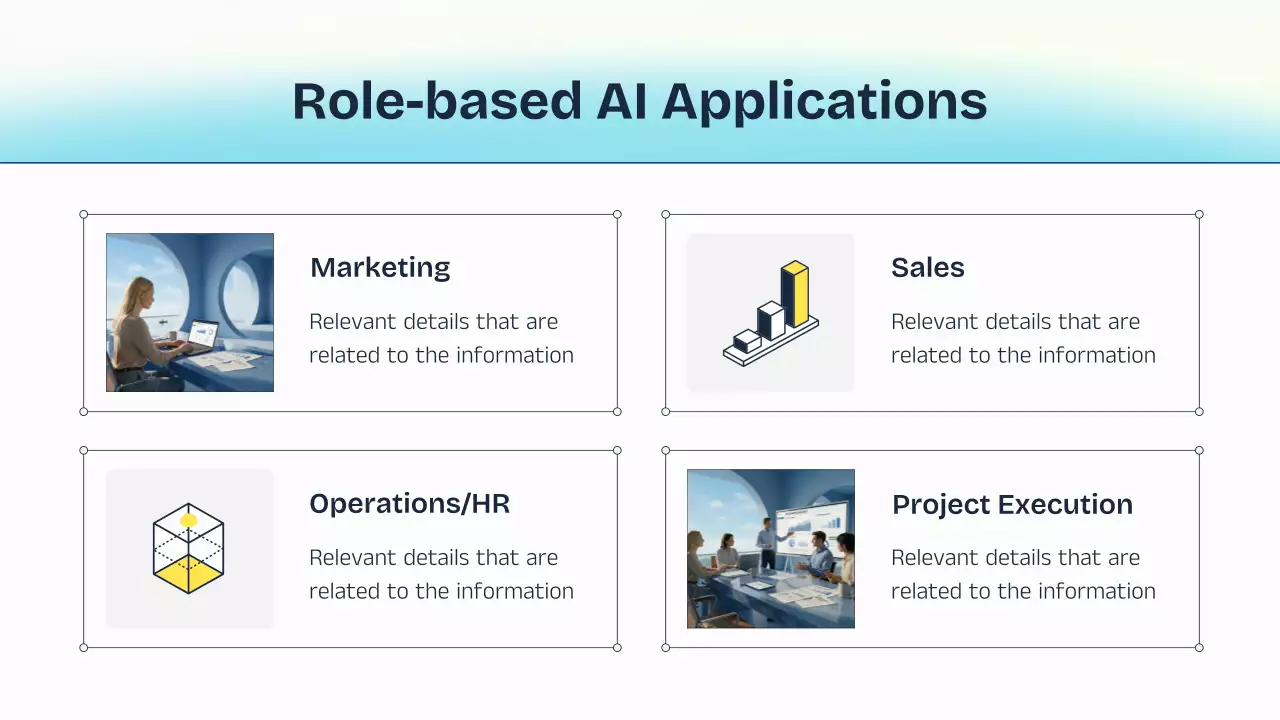 Role-based AI Applications

Marketing

Relevant details that are related to the information

Sales

Relevant details that are related to the information

Operations/HR

Relevant details that are related to the information

Project Execution

Relevant details that are related to the information